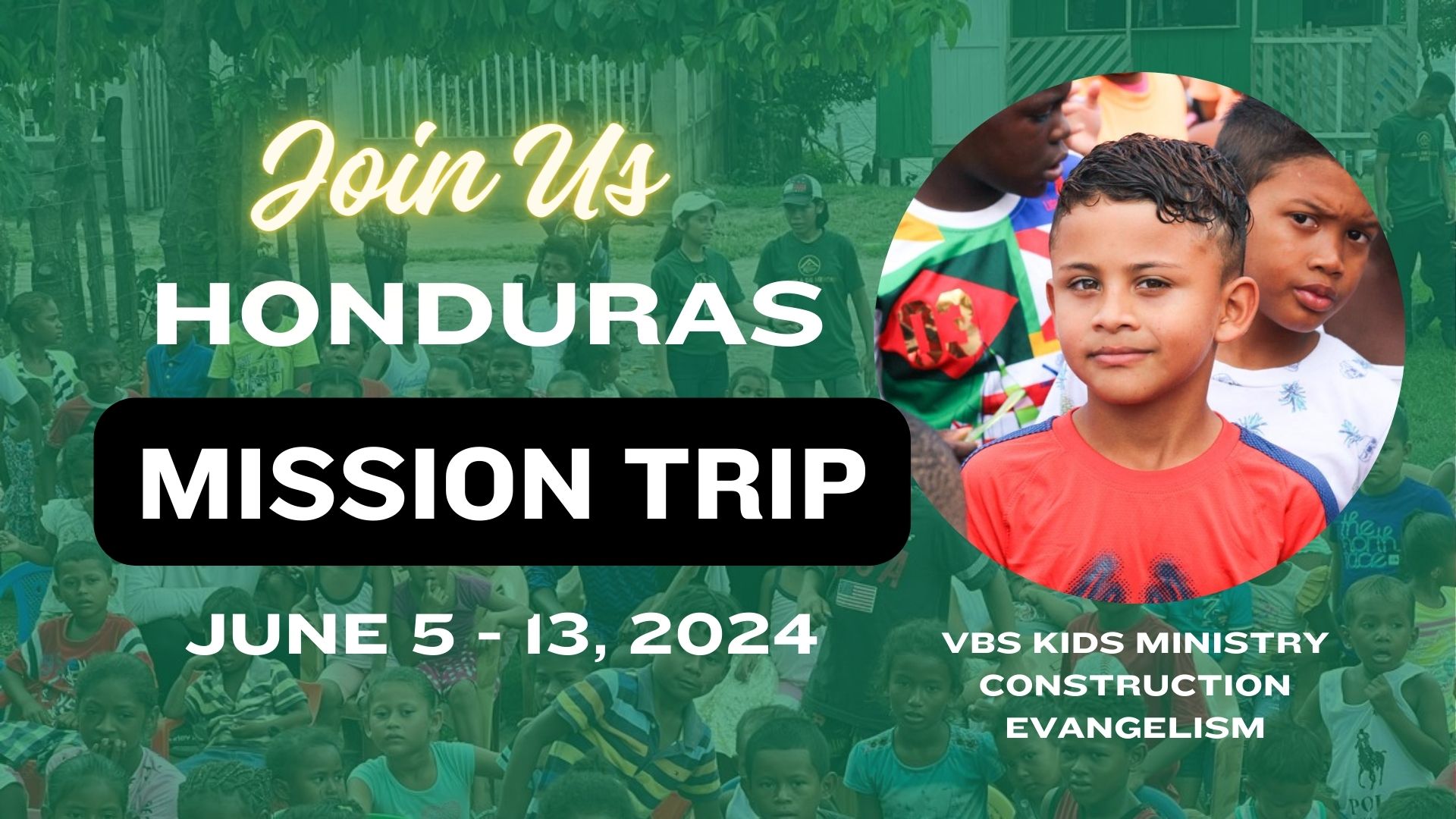 Join Us

HONDURAS

MISSION TRIP

JUNE 5 - 13, 2024

VBS KIDS MINISTRY
CONSTRUCTION
EVANGELISM